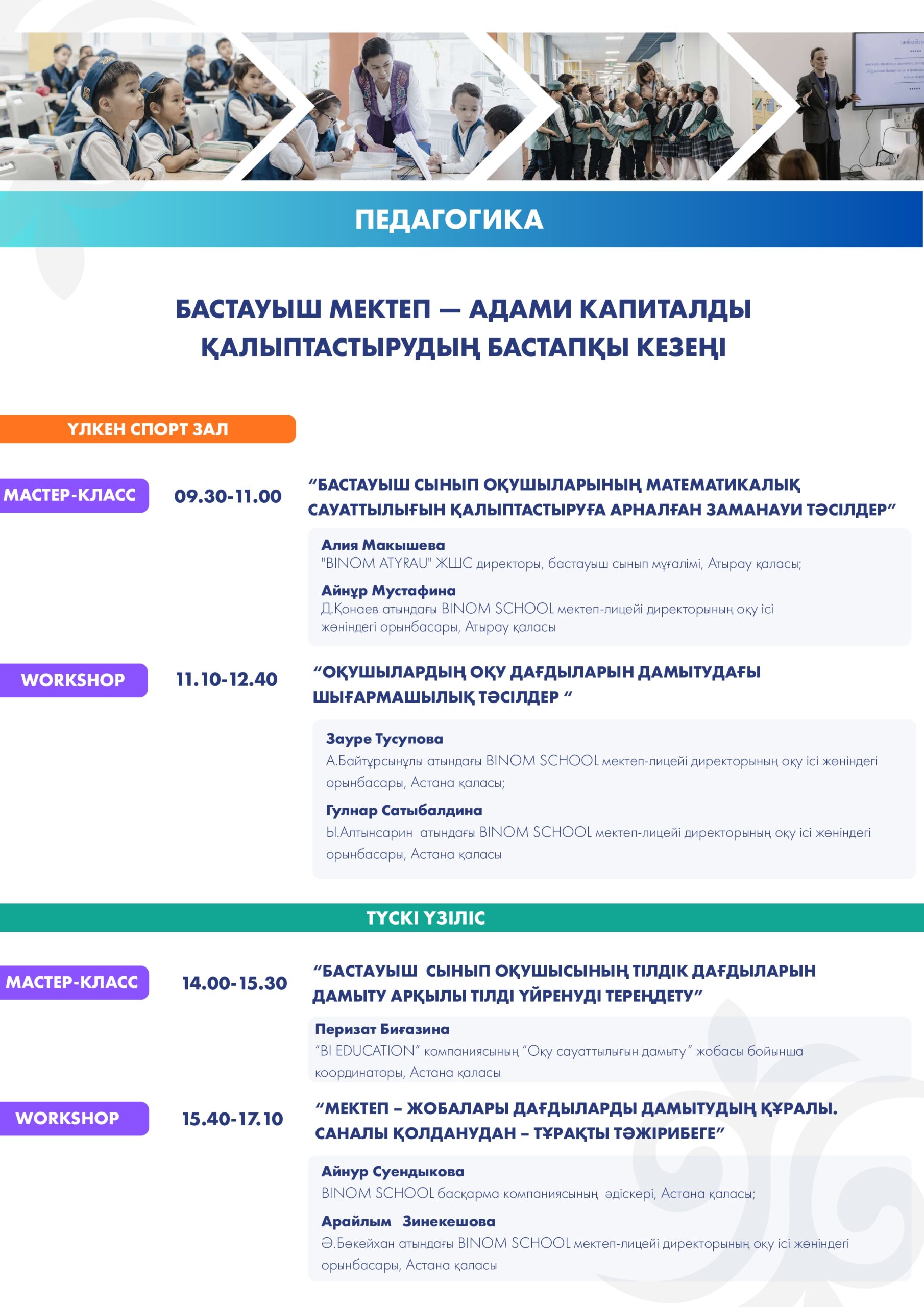 ПЕДАГОГИКА

БАСТАУЫШ МЕКТЕП — АДАМИ КАПИТАЛДЫ ҚАЛЫПТАСТЫРУДЫҢ БАСТАПҚЫ КЕЗЕҢІ

ҮЛКЕН СПОРТ ЗАЛ

МАСТЕР-КЛАСС

09.30-11.00

“БАСТАУЫШ СЫНЫП ОҚУШЫЛАРЫНЫҢ МАТЕМАТИКАЛЫҚ САУАТТЫЛЫҒЫН ҚАЛЫПТАСТЫРУҒА АРНАЛҒАН ЗАМАНАУИ ТӘСІЛДЕР”

Алия Макышева
"BINOM ATYRAU" ЖШС директоры, бастауыш сынып мұғалімі, Атырау қаласы;

Айнұр Мустафина
Д.Қонаев атындағы BINOM SCHOOL мектеп-лицейі директорының оқу ісі жөніндегі орынбасары, Атырау қаласы

WORKSHOP

11.10-12.40

“ОҚУШЫЛАРДЫҢ ОҚУ ДАҒДЫЛАРЫН ДАМЫТУДАҒЫ ШЫҒАРМАШЫЛЫҚ ТӘСІЛДЕР “

Зауре Тусупова
А.Байтұрсынұлы атындағы BINOM SCHOOL мектеп-лицейі директорының оқу ісі жөніндегі орынбасары, Астана қаласы;

Гулнар Сатыбалдина
Ы.Алтынсарин атындағы BINOM SCHOOL мектеп-лицейі директорының оқу ісі жөніндегі орынбасары, Астана қаласы

ТҮСКІ ҮЗІЛІС

МАСТЕР-КЛАСС

14.00-15.30

“БАСТАУЫШ СЫНЫП ОҚУШЫСЫНЫҢ ТІЛДІК ДАҒДЫЛАРЫН ДАМЫТУ АРҚЫЛЫ ТІЛДІ ҮЙРЕНУДІ ТЕРЕҢДЕТУ”

Перизат Биғазина
“BI EDUCATION” компаниясының “Оқу сауаттылығын дамыту” жобасы бойынша координаторы, Астана қаласы

WORKSHOP

15.40-17.10

“МЕКТЕП – ЖОБАЛАРЫ ДАҒДЫЛАРДЫ ДАМЫТУДЫҢ ҚҰРАЛЫ. САНАЛЫ ҚОЛДАНУДАН – ТҰРАҚТЫ ТӘЖІРИБЕГЕ”

Айнур Суендыкова
BINOM SCHOOL басқарма компаниясының әдіскері, Астана қаласы;

Арайлым Зинекешова
Ә.Бөкейхан атындағы BINOM SCHOOL мектеп-лицейі директорының оқу ісі жөніндегі орынбасары, Астана қаласы